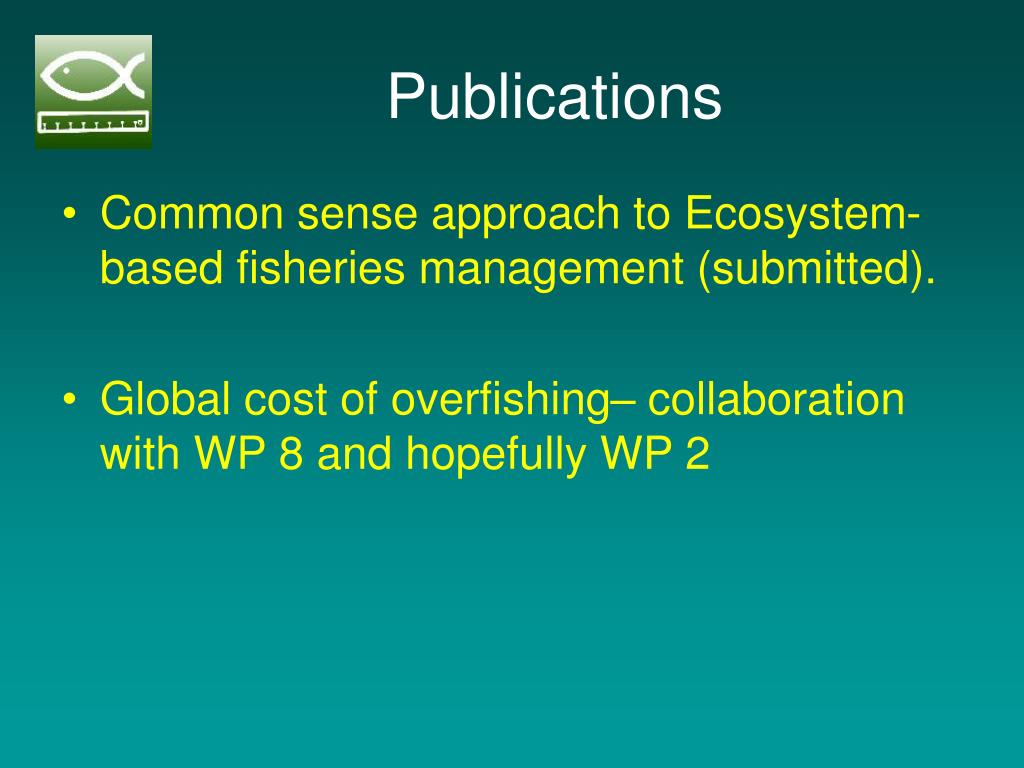 Publications

• Common sense approach to Ecosystem-based fisheries management (submitted).

• Global cost of overfishing– collaboration with WP 8 and hopefully WP 2